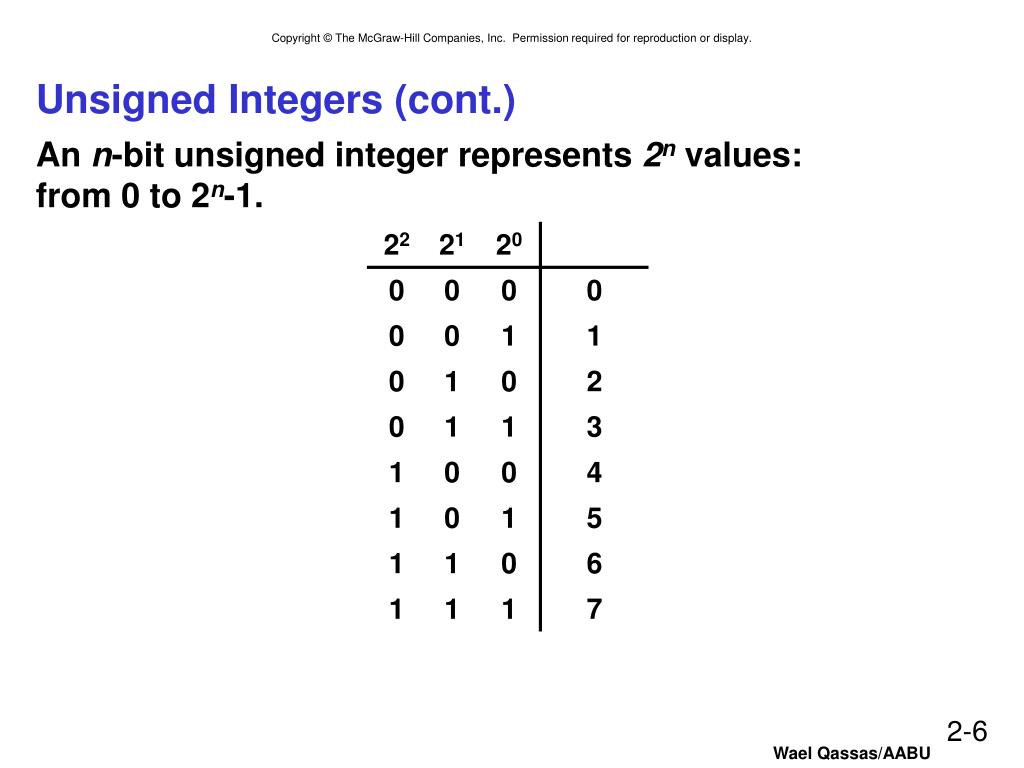 Copyright © The McGraw-Hill Companies, Inc. Permission required for reproduction or display.

Unsigned Integers (cont.)

An $n$-bit unsigned integer represents $2^n$ values: from 0 to $2^n$-1.

| $2^2$ | $2^1$ | $2^0$ | |
|---|---|---|---|
| 0 | 0 | 0 | 0 |
| 0 | 0 | 1 | 1 |
| 0 | 1 | 0 | 2 |
| 0 | 1 | 1 | 3 |
| 1 | 0 | 0 | 4 |
| 1 | 0 | 1 | 5 |
| 1 | 1 | 0 | 6 |
| 1 | 1 | 1 | 7 |

2-6

Wael Qassas/AABU